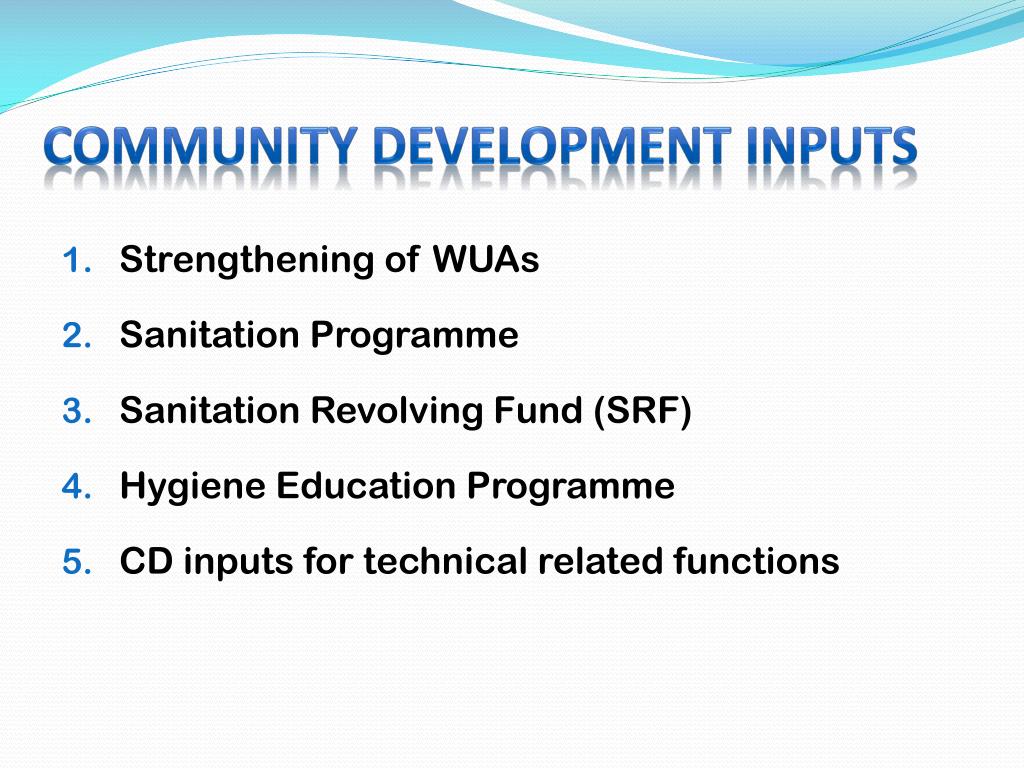 COMMUNITY DEVELOPMENT INPUTS

1. Strengthening of WUAs
2. Sanitation Programme
3. Sanitation Revolving Fund (SRF)
4. Hygiene Education Programme
5. CD inputs for technical related functions